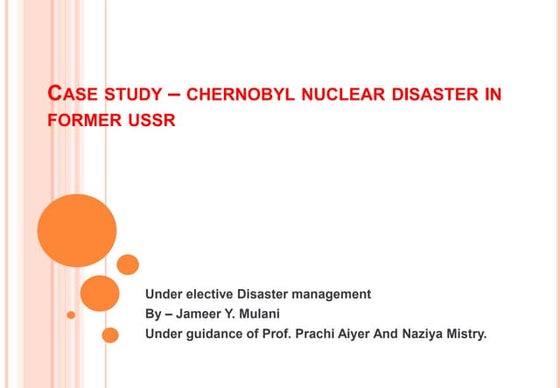 CASE STUDY – CHERNOBYL NUCLEAR DISASTER IN FORMER USSR

Under elective Disaster management
By – Jameer Y. Mulani
Under guidance of Prof. Prachi Aiyer And Naziya Mistry.